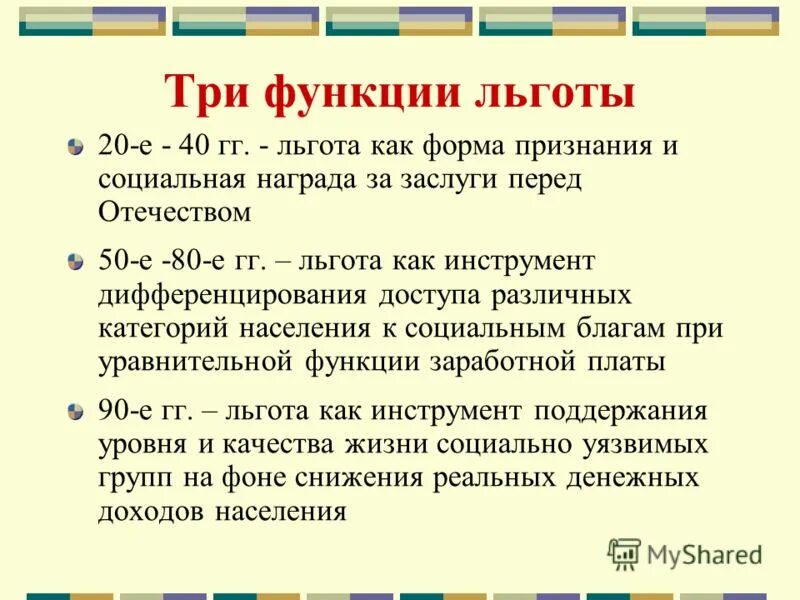 Три функции льготы

20-е - 40 гг. - льгота как форма признания и социальная награда за заслуги перед Отечеством

50-е -80-е гг. – льгота как инструмент дифференцирования доступа различных категорий населения к социальным благам при уравнительной функции заработной платы

90-е гг. – льгота как инструмент поддержания уровня и качества жизни социально уязвимых групп на фоне снижения реальных денежных доходов населения

MyShared